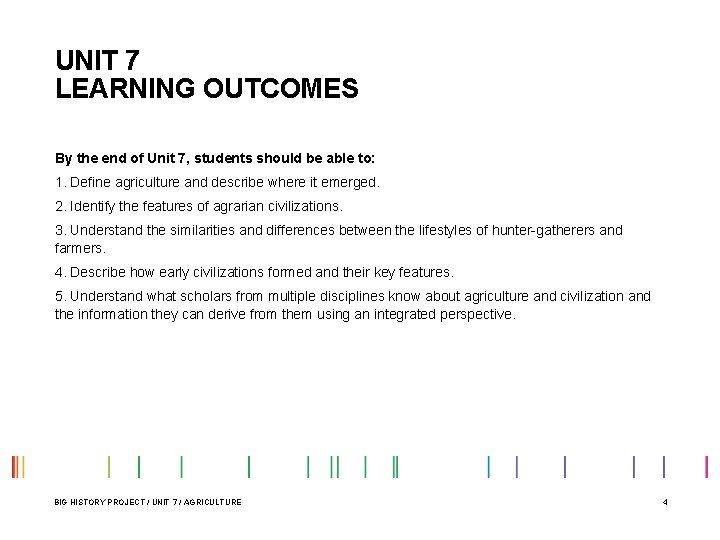 UNIT 7
LEARNING OUTCOMES

By the end of Unit 7, students should be able to:

1. Define agriculture and describe where it emerged.

2. Identify the features of agrarian civilizations.

3. Understand the similarities and differences between the lifestyles of hunter-gatherers and farmers.

4. Describe how early civilizations formed and their key features.

5. Understand what scholars from multiple disciplines know about agriculture and civilization and the information they can derive from them using an integrated perspective.

BIG HISTORY PROJECT / UNIT 7 / AGRICULTURE

4